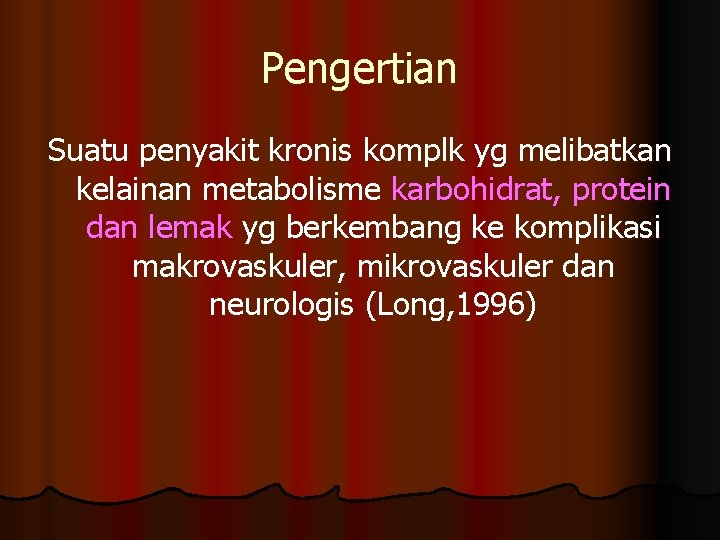 Pengertian

Suatu penyakit kronis komplk yg melibatkan kelainan metabolisme karbohidrat, protein dan lemak yg berkembang ke komplikasi makrovaskuler, mikrovaskuler dan neurologis (Long,1996)